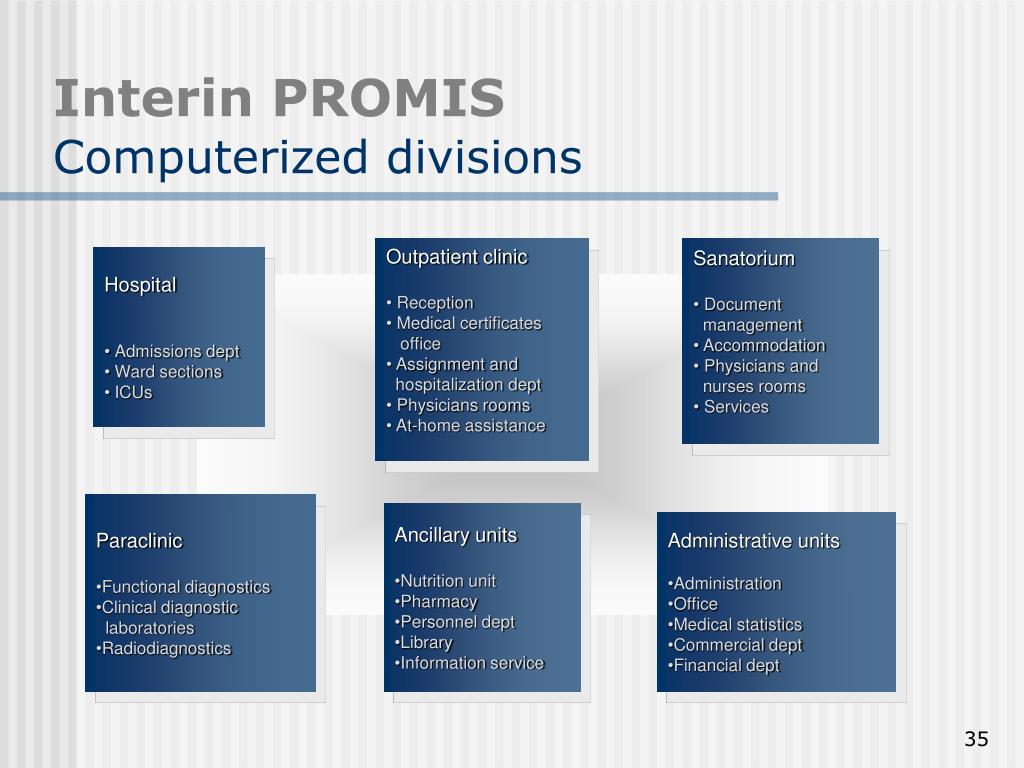 Interin PROMIS
Computerized divisions

Hospital

• Admissions dept
• Ward sections
• ICUs

Outpatient clinic

• Reception
• Medical certificates office
• Assignment and hospitalization dept
• Physicians rooms
• At-home assistance

Sanatorium

• Document management
• Accommodation
• Physicians and nurses rooms
• Services

Paraclinic

•Functional diagnostics
•Clinical diagnostic laboratories
•Radiodiagnostics

Ancillary units

•Nutrition unit
•Pharmacy
•Personnel dept
•Library
•Information service

Administrative units

•Administration
•Office
•Medical statistics
•Commercial dept
•Financial dept

35